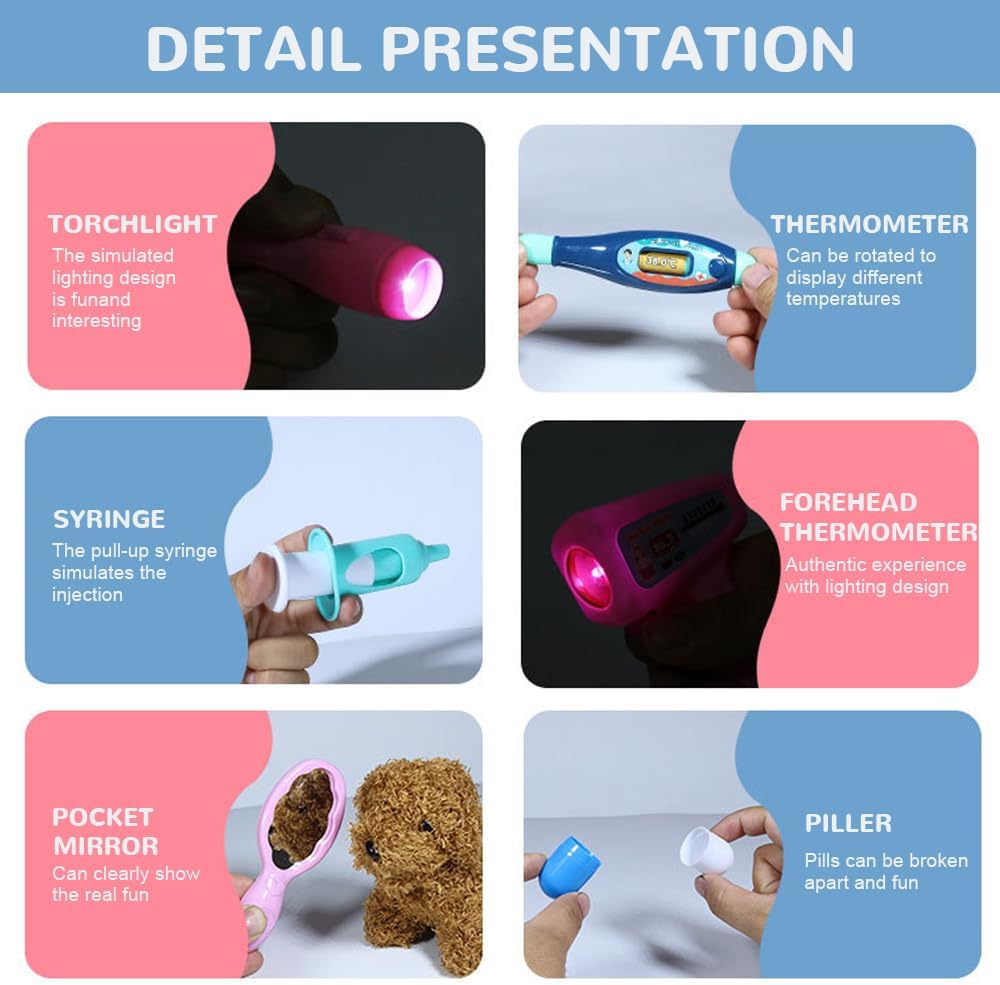 DETAIL PRESENTATION

TORCHLIGHT
The simulated lighting design is funand interesting

THERMOMETER
Can be rotated to display different temperatures

SYRINGE
The pull-up syringe simulates the injection

FOREHEAD THERMOMETER
Authentic experience with lighting design

POCKET MIRROR
Can clearly show the real fun

PILLER
Pills can be broken apart and fun